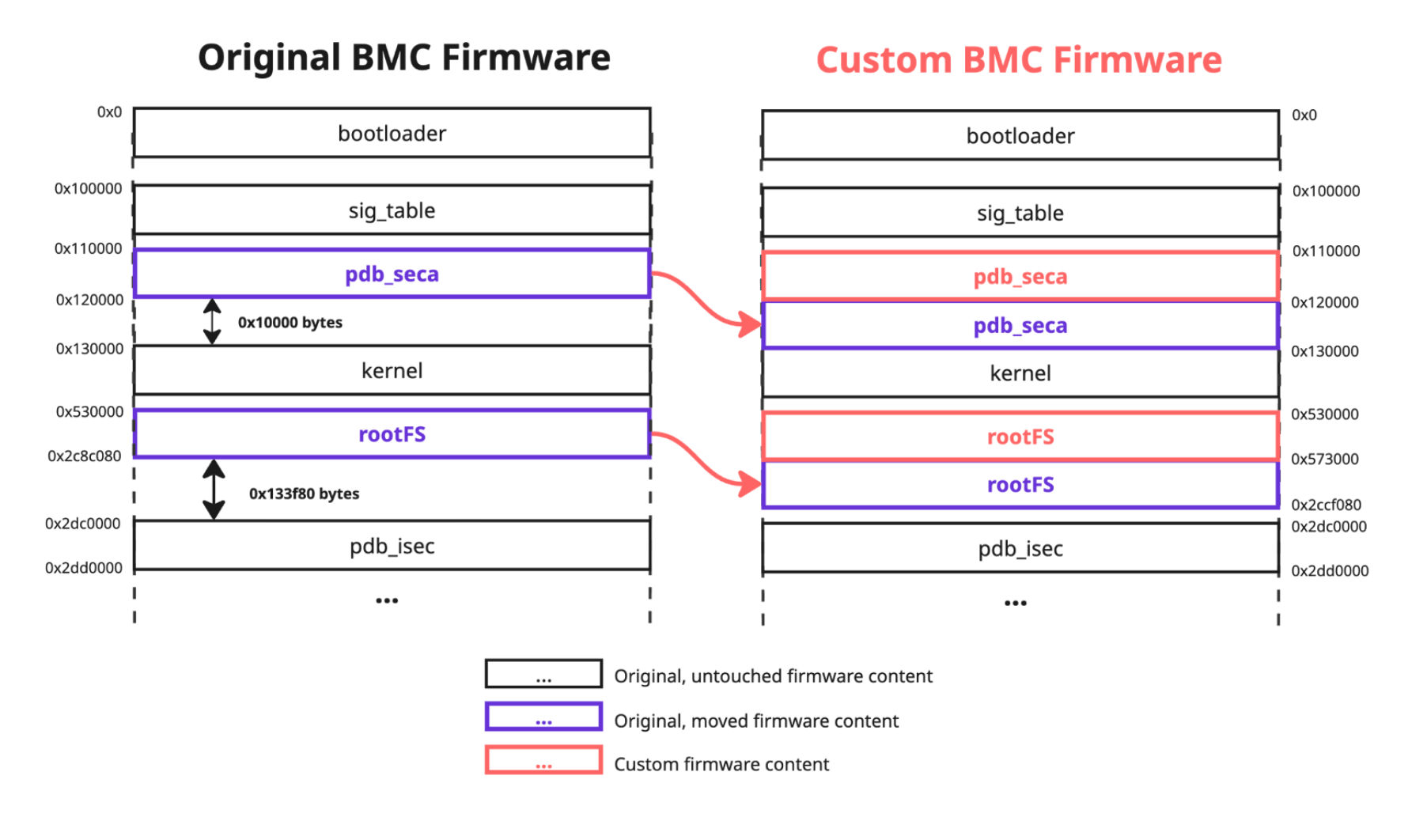 Original BMC Firmware

0x0
bootloader
0x100000
sig_table
0x110000
pdb_seca
0x120000
0x10000 bytes
0x130000
kernel
0x530000
rootFS
0x2c8c080
0x133f80 bytes
0x2dc0000
pdb_isec
0x2dd0000
...

Custom BMC Firmware

0x0
bootloader
0x100000
sig_table
0x110000
pdb_seca
0x120000
pdb_seca
0x130000
kernel
0x530000
rootFS
0x573000
rootFS
0x2ccf080
0x2dc0000
pdb_isec
0x2dd0000
...

... Original, untouched firmware content
... Original, moved firmware content
... Custom firmware content